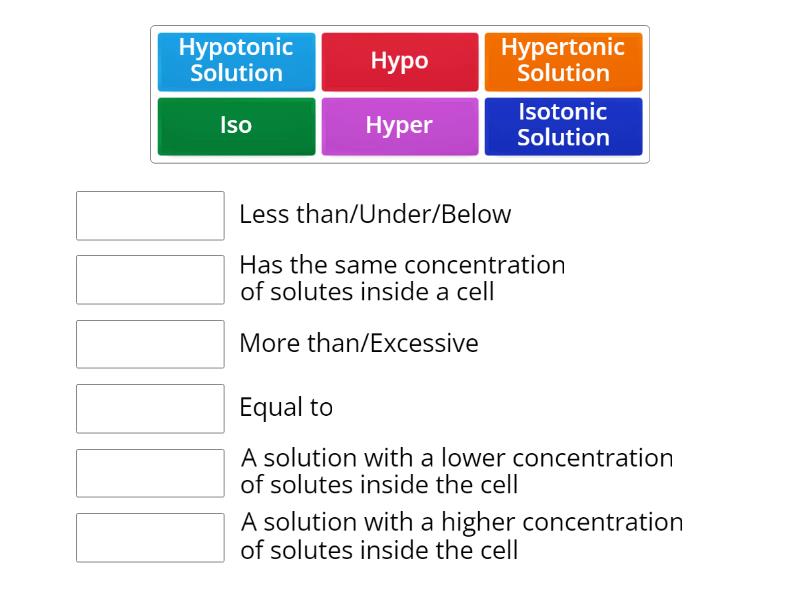 Hypotonic Solution

Hypo

Hypertonic Solution

Iso

Hyper

Isotonic Solution

Less than/Under/Below

Has the same concentration of solutes inside a cell

More than/Excessive

Equal to

A solution with a lower concentration of solutes inside the cell

A solution with a higher concentration of solutes inside the cell